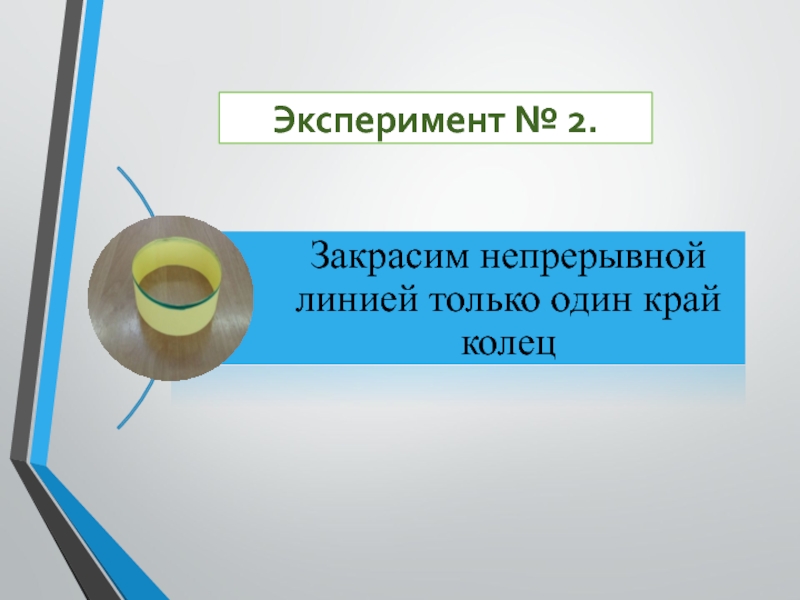 Эксперимент № 2.

Закрасим непрерывной линией только один край колец